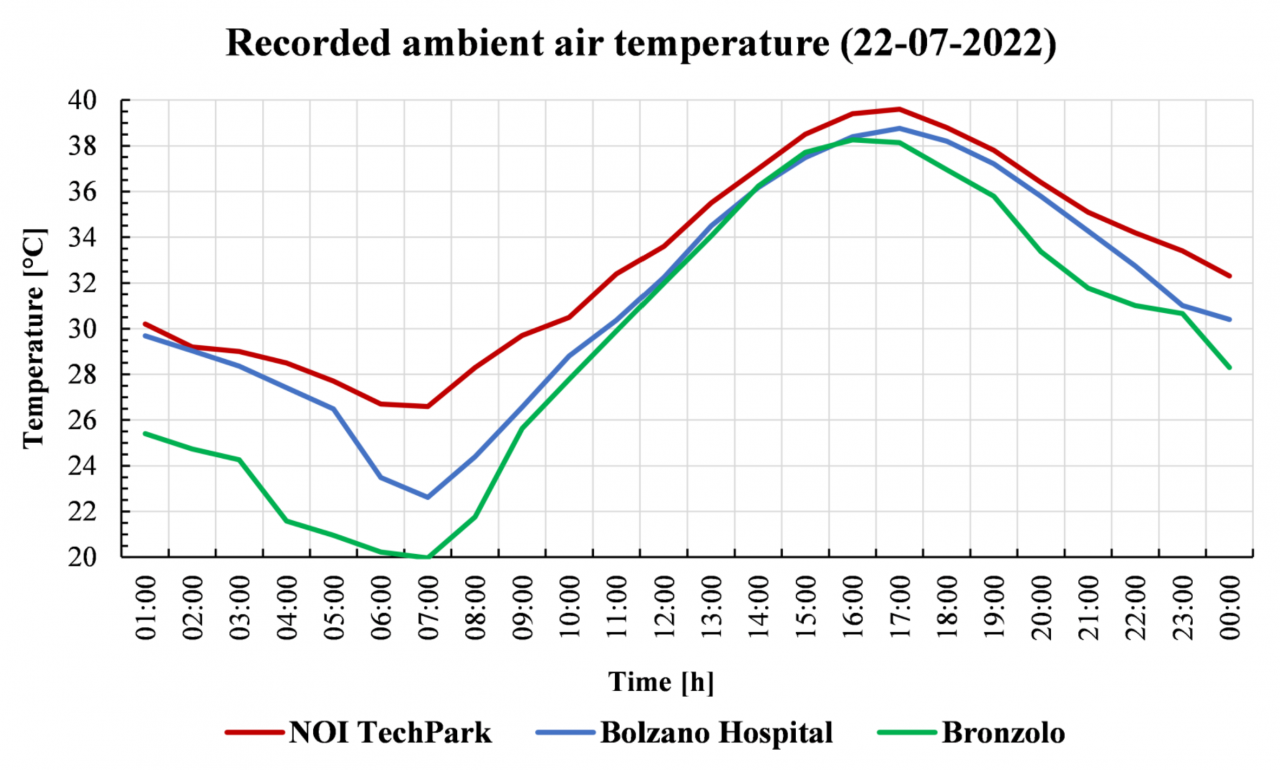 Recorded ambient air temperature (22-07-2022)

Temperature [°C]

40
38
36
34
32
30
28
26
24
22
20

01:00 02:00 03:00 04:00 05:00 06:00 07:00 08:00 09:00 10:00 11:00 12:00 13:00 14:00 15:00 16:00 17:00 18:00 19:00 20:00 21:00 22:00 23:00 00:00

Time [h]

NOI TechPark Bolzano Hospital Bronzolo